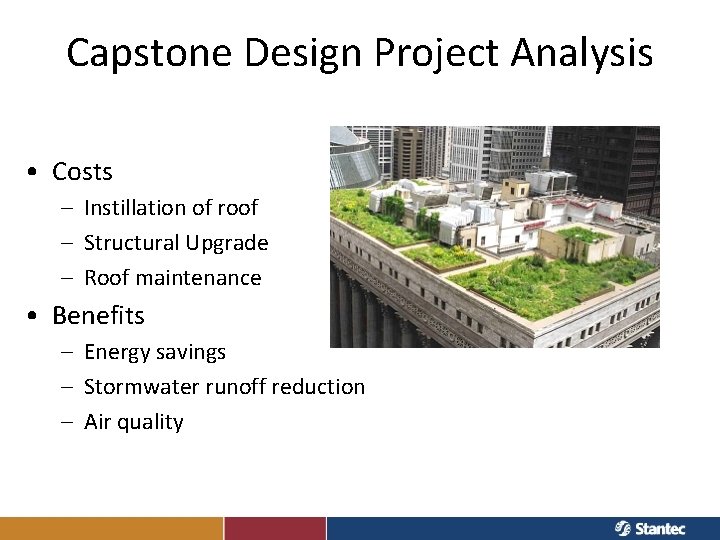 Capstone Design Project Analysis

• Costs
– Instillation of roof
– Structural Upgrade
– Roof maintenance

• Benefits
– Energy savings
– Stormwater runoff reduction
– Air quality

Stantec